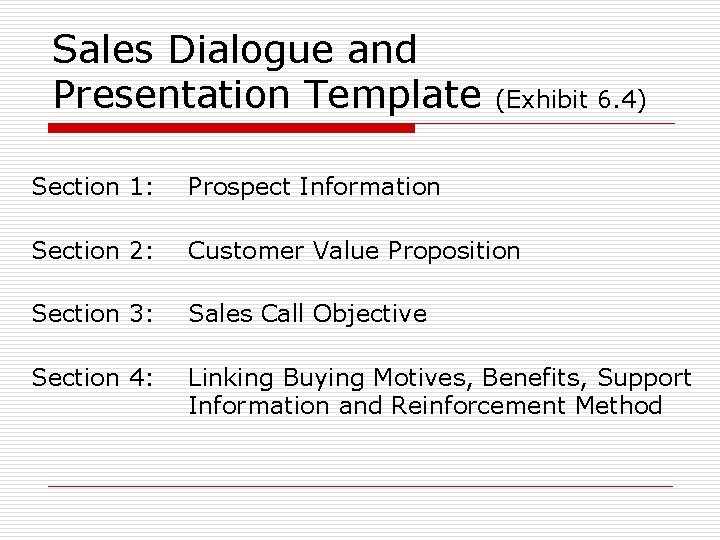 Sales Dialogue and Presentation Template (Exhibit 6.4)

Section 1: Prospect Information

Section 2: Customer Value Proposition

Section 3: Sales Call Objective

Section 4: Linking Buying Motives, Benefits, Support Information and Reinforcement Method